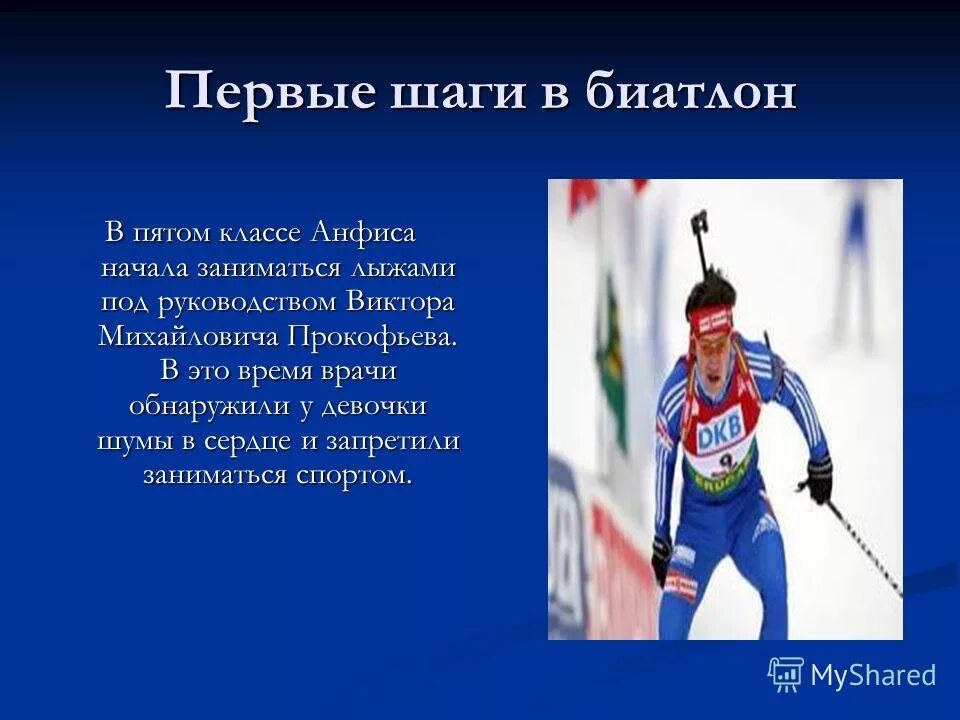 Первые шаги в биатлон

В пятом классе Анфиса начала заниматься лыжами под руководством Виктора Михайловича Прокофьева. В это время врачи обнаружили у девочки шумы в сердце и запретили заниматься спортом.

DKB

9

MyShared